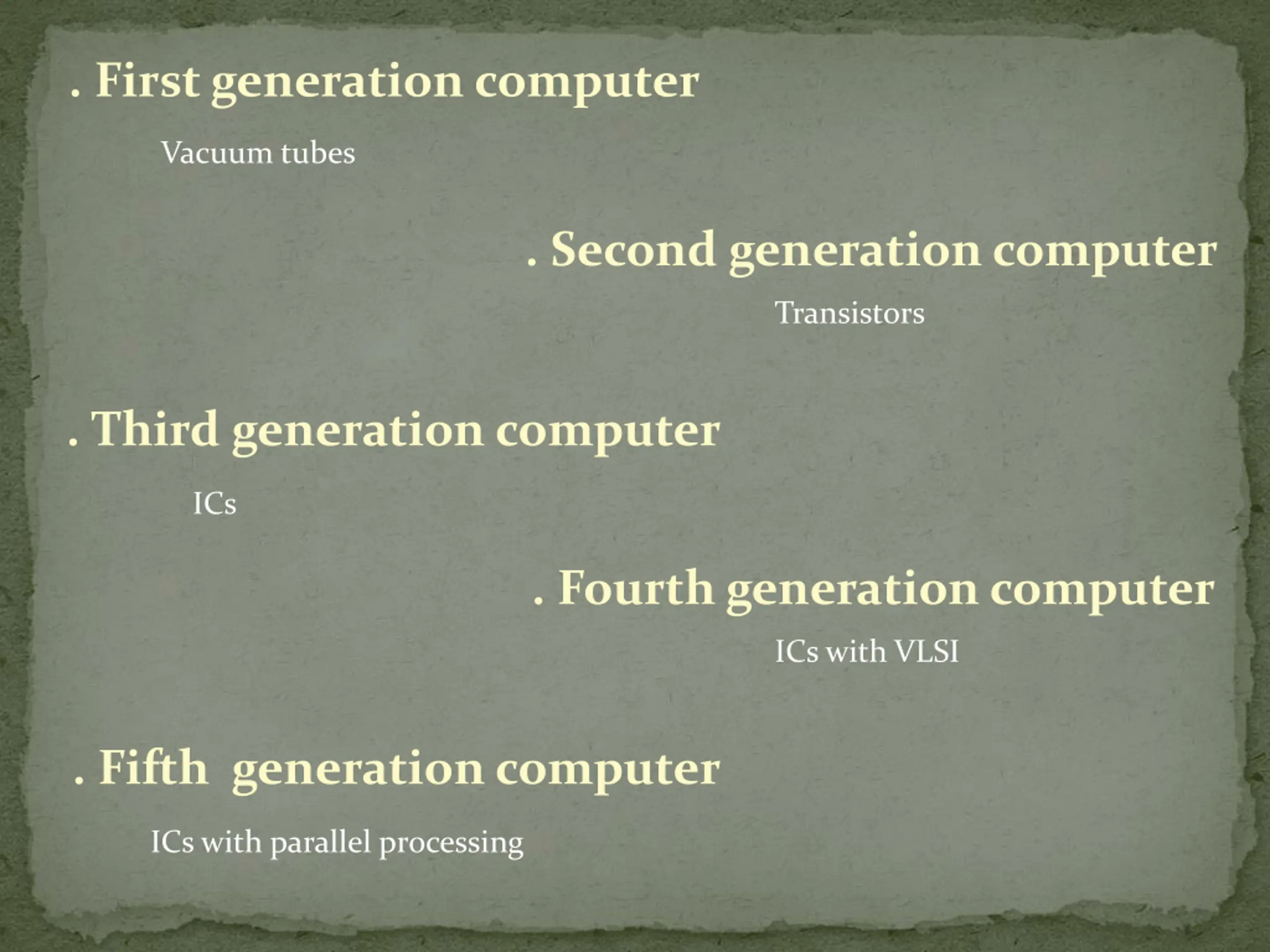 . First generation computer

Vacuum tubes

. Second generation computer

Transistors

. Third generation computer

ICs

. Fourth generation computer

ICs with VLSI

. Fifth  generation computer

ICs with parallel processing